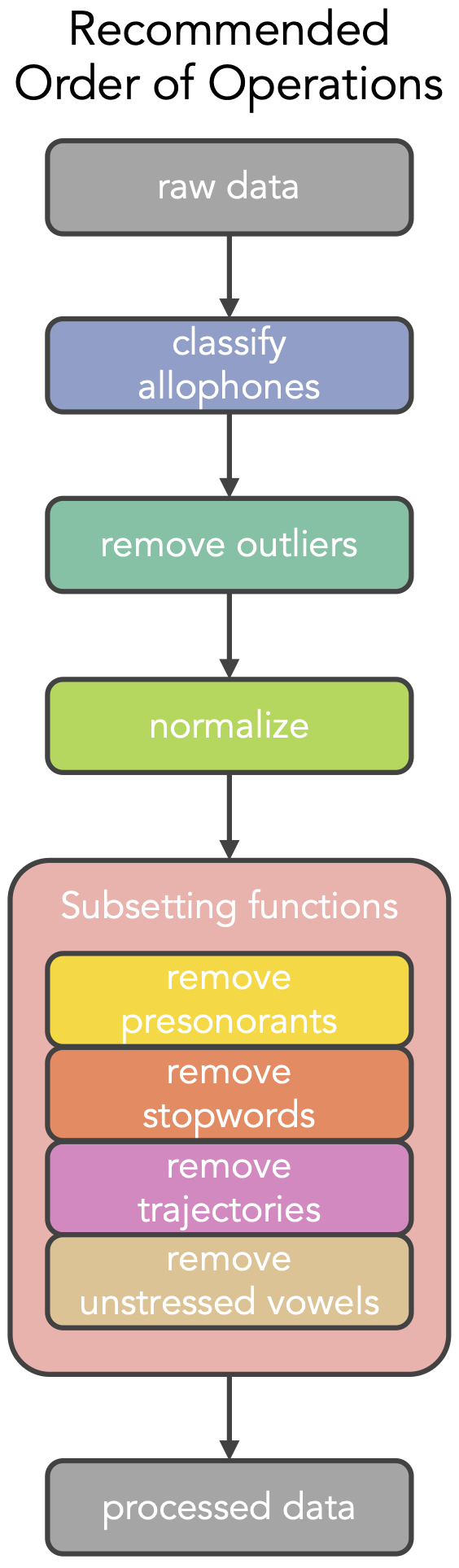 Recommended Order of Operations

raw data

classify allophones

remove outliers

normalize

Subsetting functions

remove presonorants

remove stopwords

remove trajectories

remove unstressed vowels

processed data